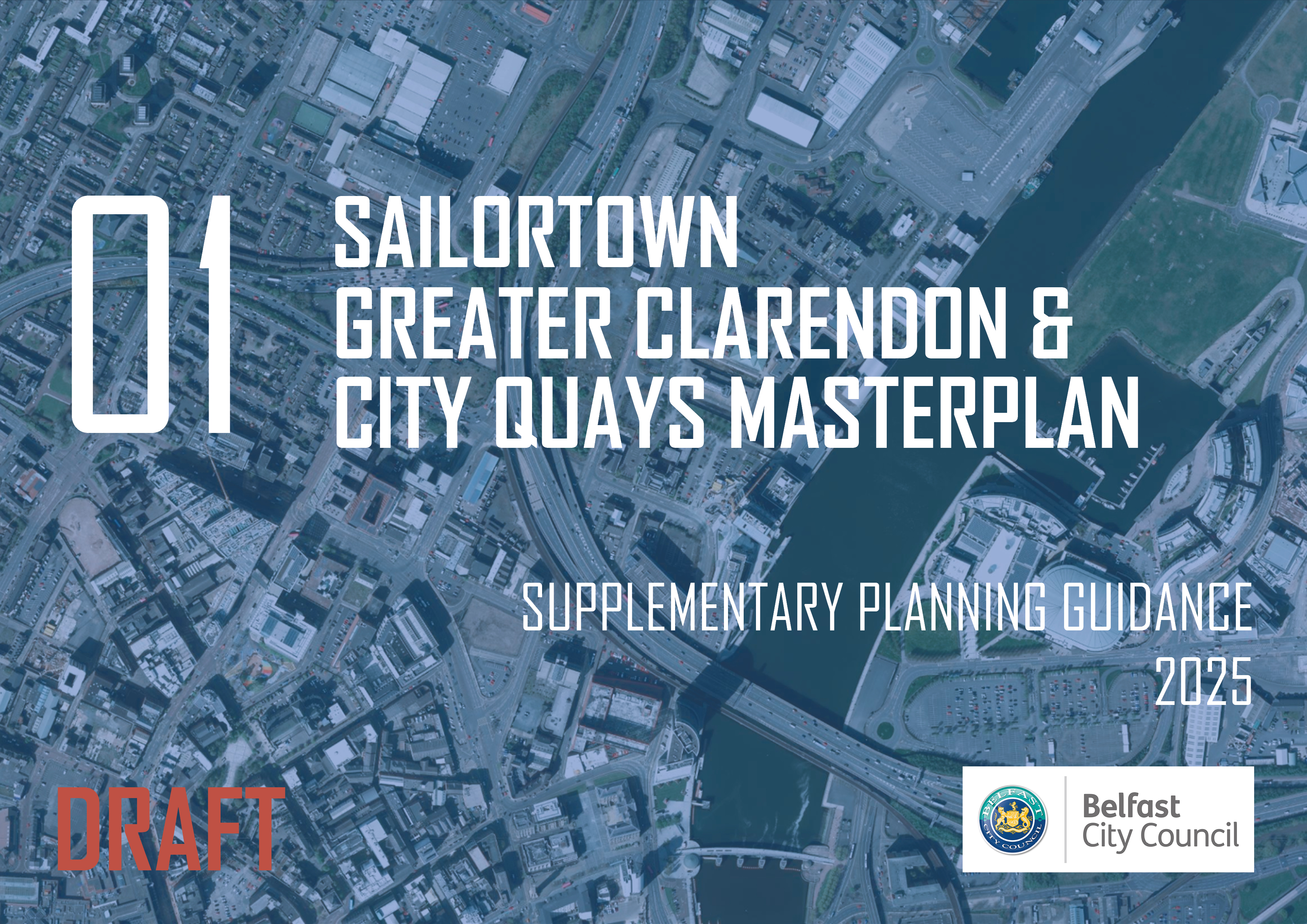 01

SAILORTOWN
GREATER CLARENDON &
CITY QUAYS MASTERPLAN

SUPPLEMENTARY PLANNING GUIDANCE
2025

DRAFT

BELFAST CITY COUNCIL

Belfast
City Council